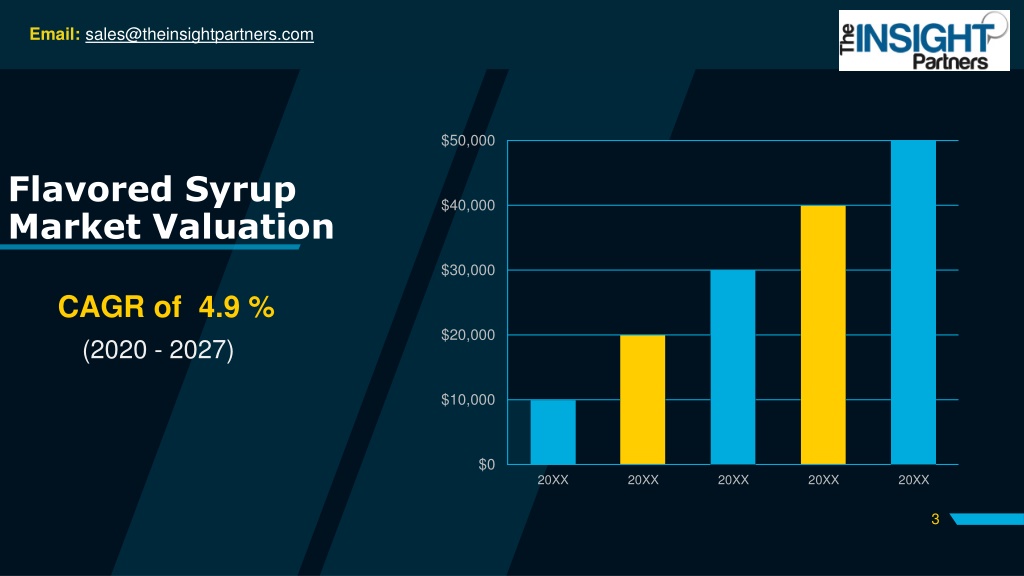 Email: sales@theinsightpartners.com

The INSIGHT Partners

Flavored Syrup Market Valuation

CAGR of 4.9 %

(2020 - 2027)

$50,000
$40,000
$30,000
$20,000
$10,000
$0

20XX 20XX 20XX 20XX 20XX

3